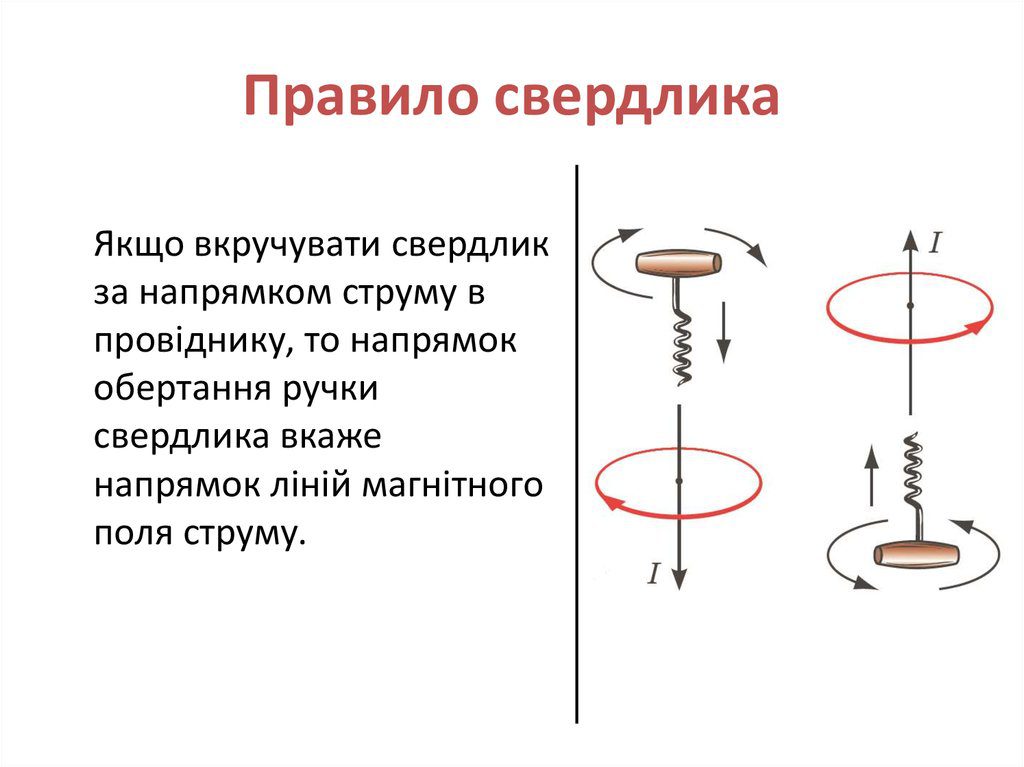 Правило свердлика

Якщо вкручувати свердлик за напрямком струму в провіднику, то напрямок обертання ручки свердлика вкаже напрямок ліній магнітного поля струму.

$I$

$I$